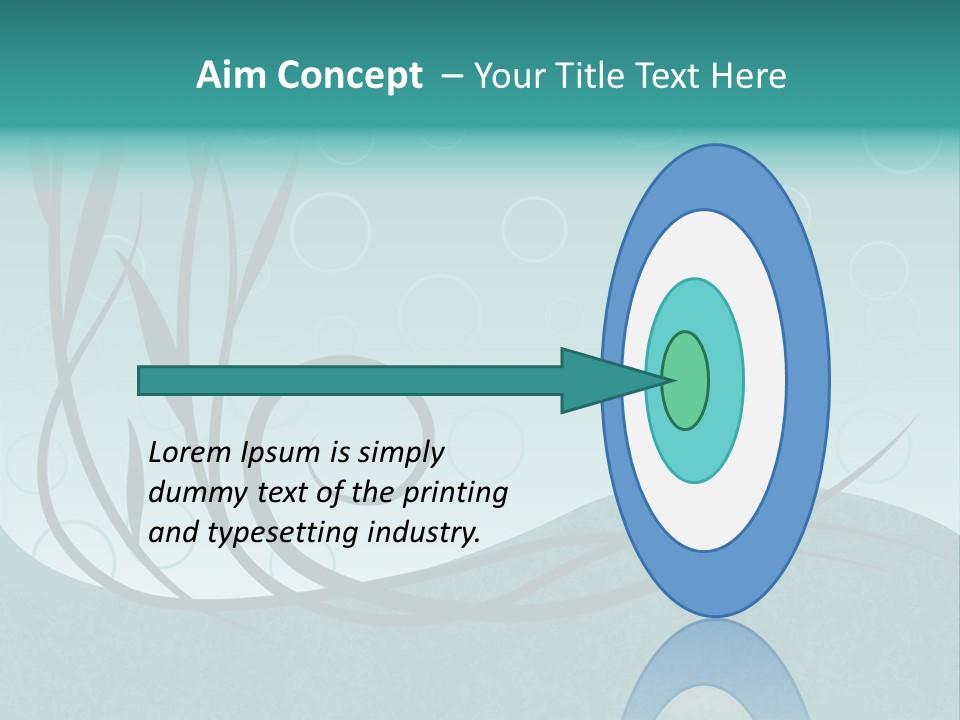 Aim Concept – Your Title Text Here

Lorem Ipsum is simply dummy text of the printing and typesetting industry.